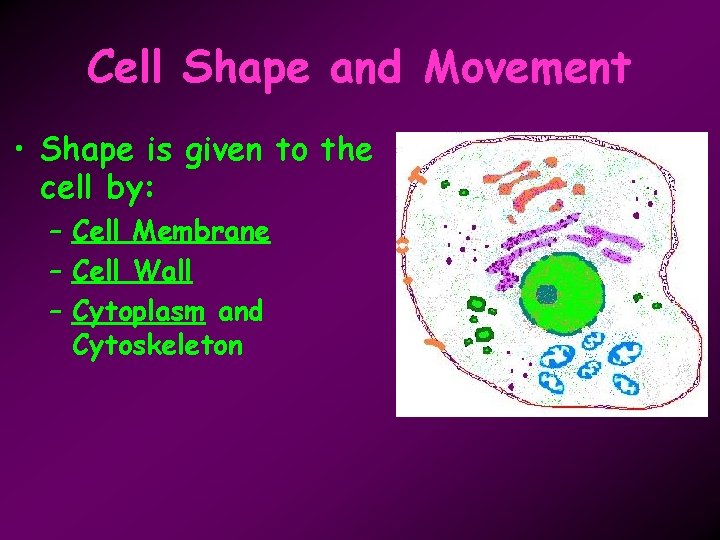 Cell Shape and Movement

• Shape is given to the cell by:
– Cell Membrane
– Cell Wall
– Cytoplasm and Cytoskeleton